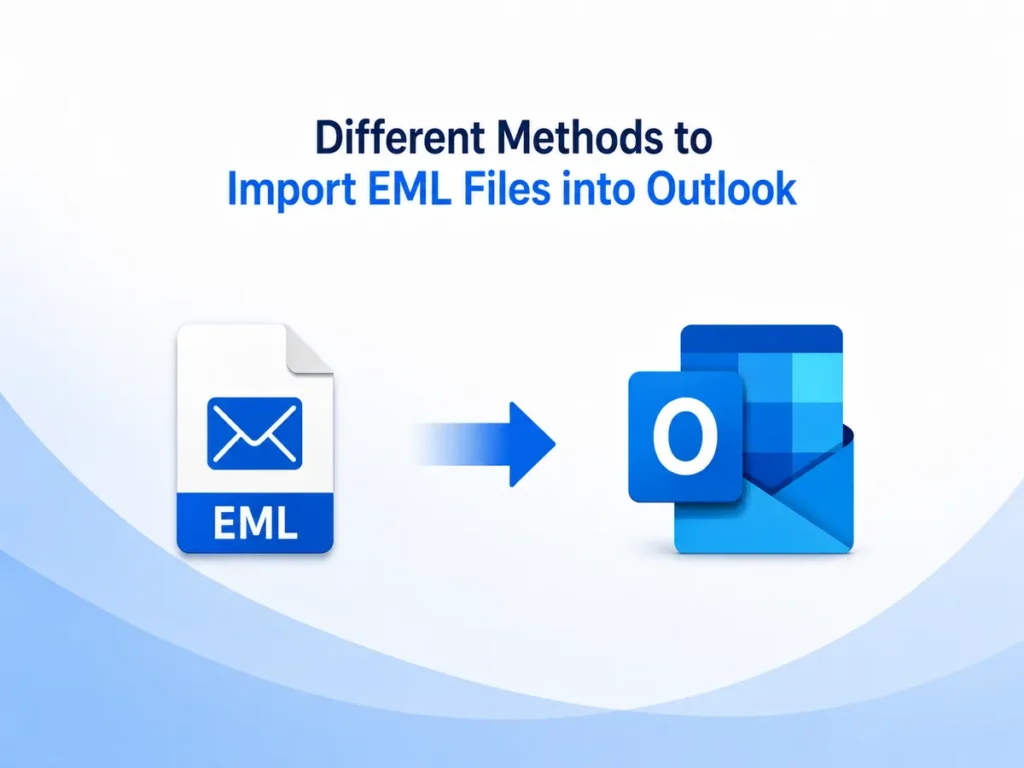 Different Methods to
Import EML Files into Outlook

EML

O